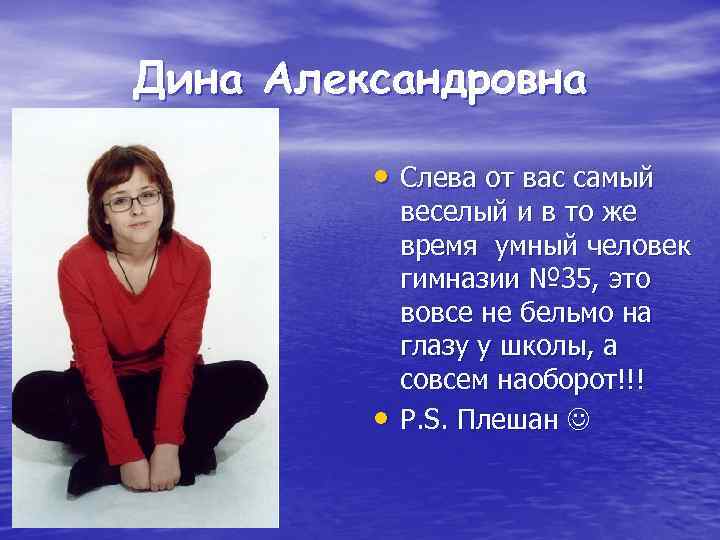 Дина Александровна

• Слева от вас самый веселый и в то же время умный человек гимназии №35, это вовсе не бельмо на глазу у школы, а совсем наоборот!!!

• P.S. Плешан ☺